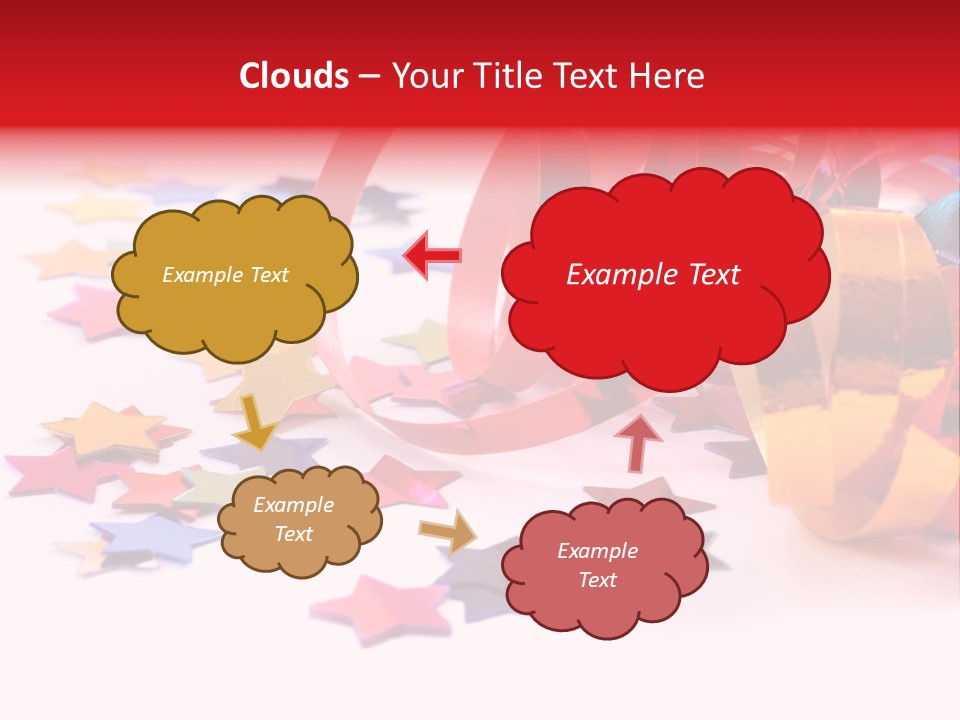 Clouds – Your Title Text Here

Example Text

Example Text

Example Text

Example Text